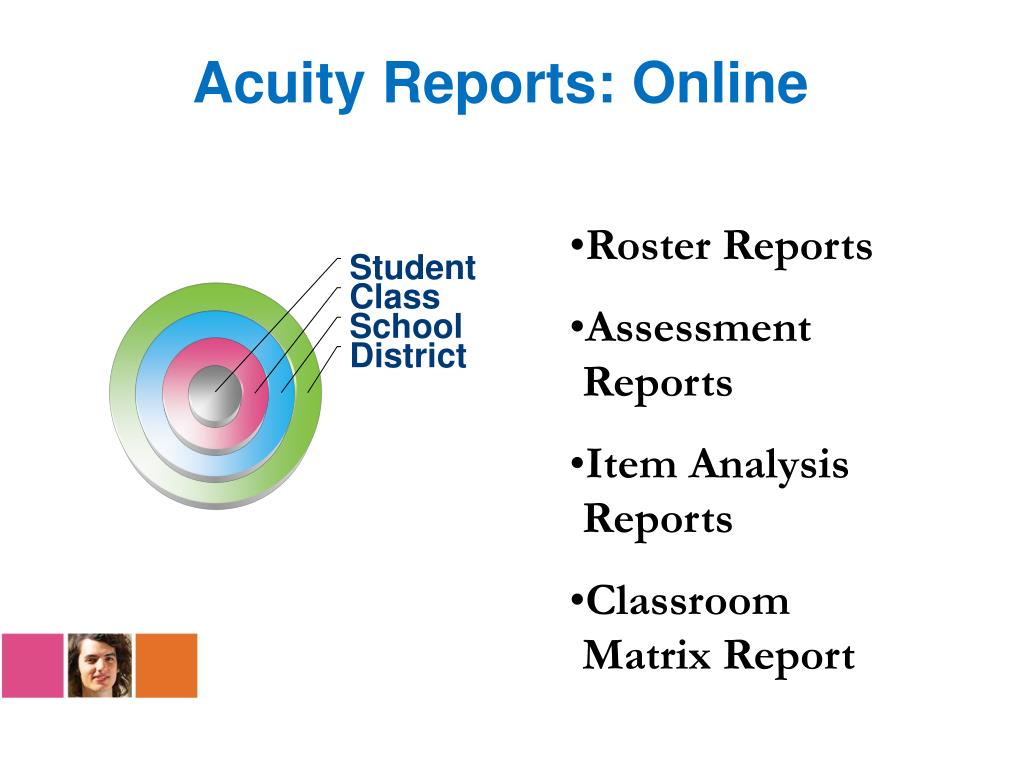 Acuity Reports: Online

Student
Class
School
District

•Roster Reports

•Assessment Reports

•Item Analysis Reports

•Classroom Matrix Report